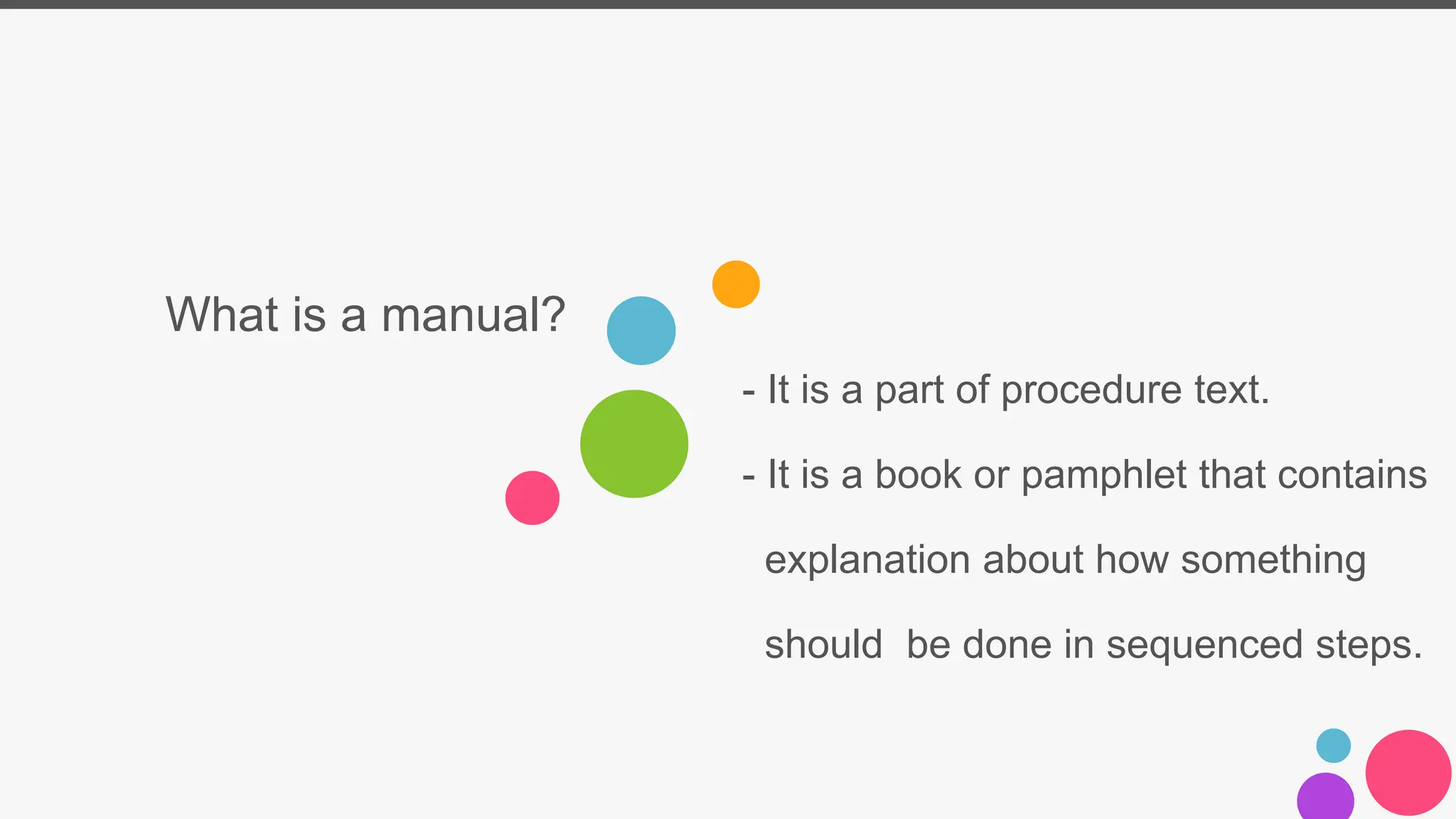 What is a manual?

- It is a part of procedure text.

- It is a book or pamphlet that contains explanation about how something should be done in sequenced steps.